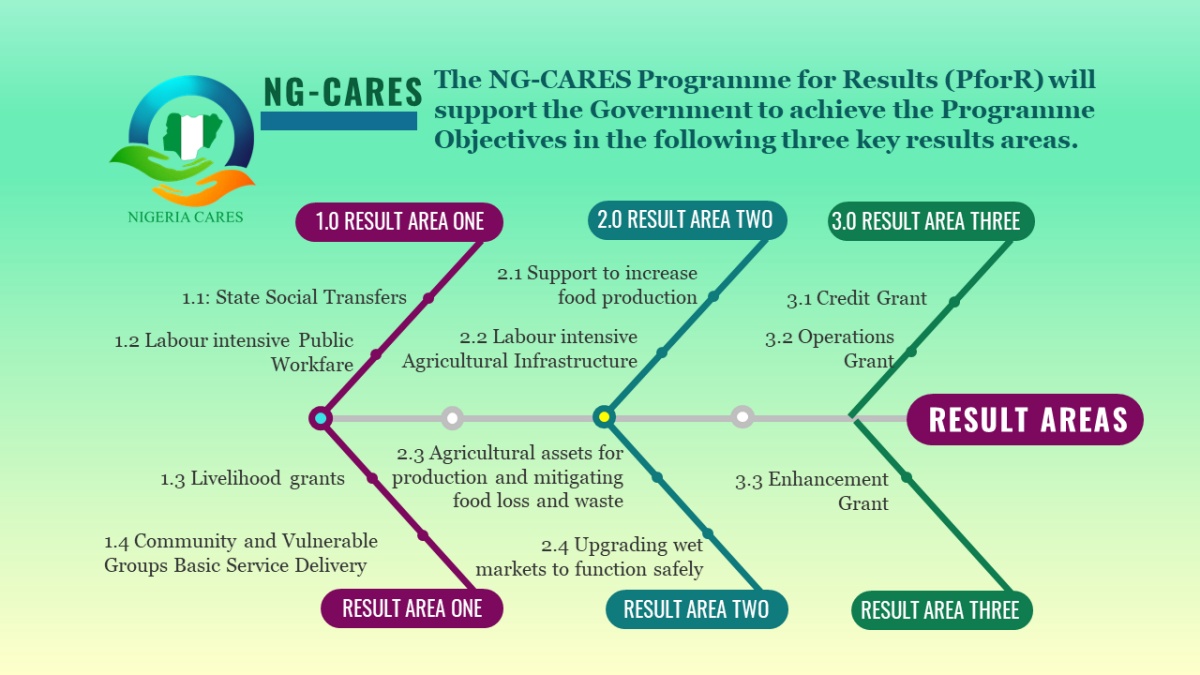 NIGERIA CARES

NG-CARES

The NG-CARES Programme for Results (PforR) will support the Government to achieve the Programme Objectives in the following three key results areas.

1.0 RESULT AREA ONE

1.1: State Social Transfers

1.2 Labour intensive Public Workfare

1.3 Livelihood grants

1.4 Community and Vulnerable Groups Basic Service Delivery

RESULT AREA ONE

2.0 RESULT AREA TWO

2.1 Support to increase food production

2.2 Labour intensive Agricultural Infrastructure

2.3 Agricultural assets for production and mitigating food loss and waste

2.4 Upgrading wet markets to function safely

RESULT AREA TWO

3.0 RESULT AREA THREE

3.1 Credit Grant

3.2 Operations Grant

3.3 Enhancement Grant

RESULT AREA THREE

RESULT AREAS